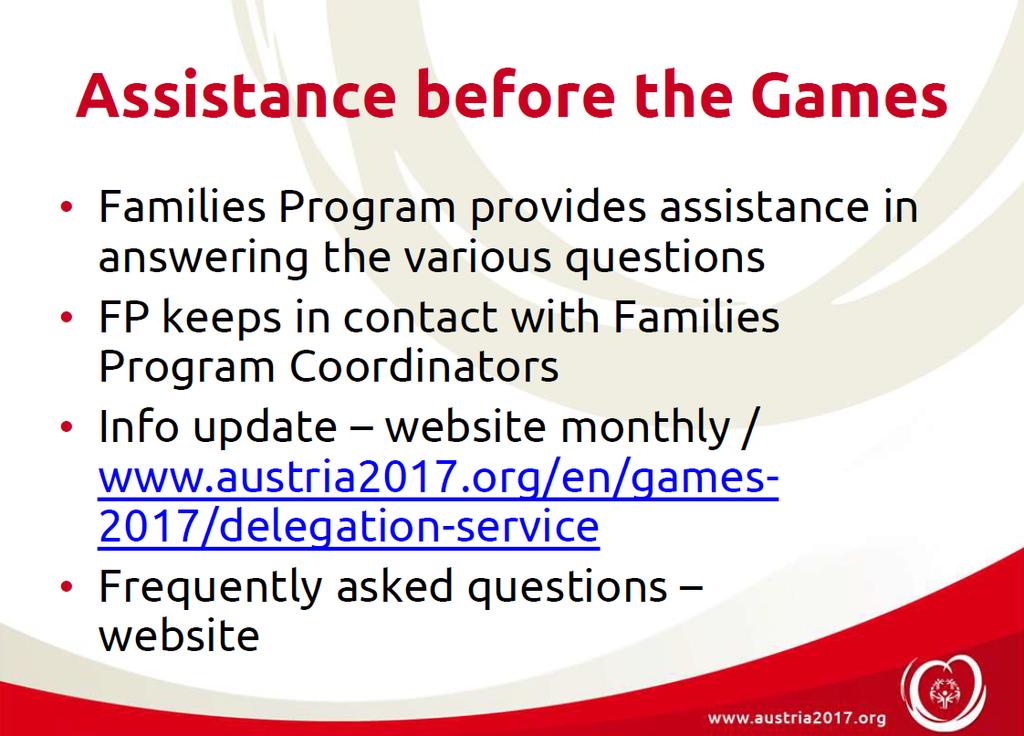 Assistance before the Games

• Families Program provides assistance in answering the various questions
• FP keeps in contact with Families Program Coordinators
• Info update – website monthly / www.austria2017.org/en/games-2017/delegation-service
• Frequently asked questions – website

www.austria2017.org